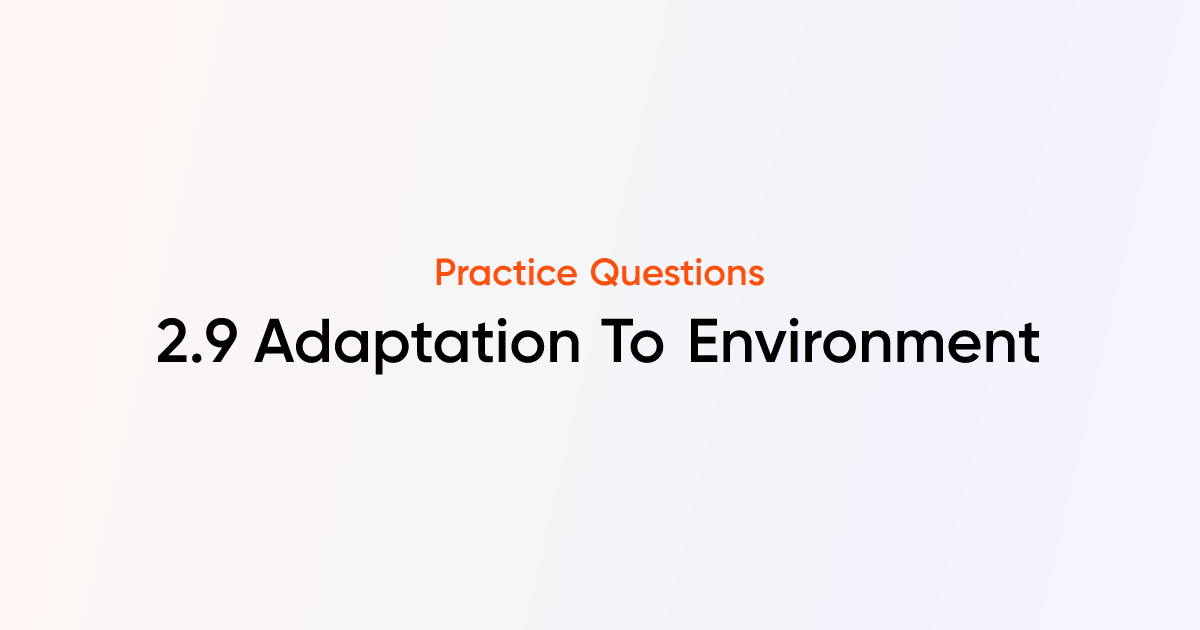 Practice Questions

2.9 Adaptation To Environment